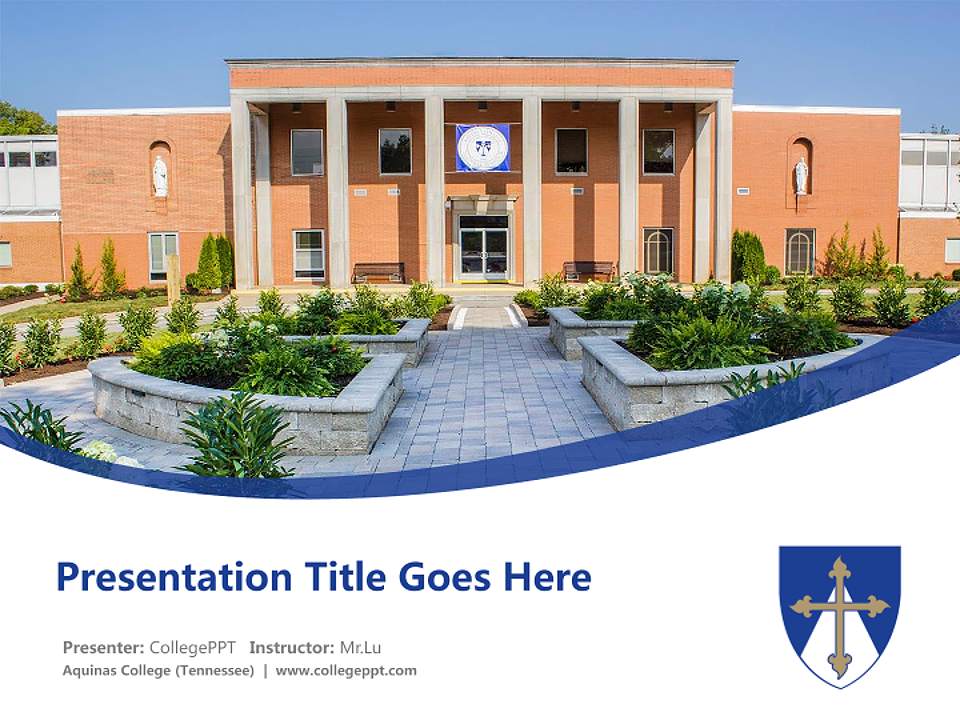 Presentation Title Goes Here

Presenter: CollegePPT Instructor: Mr.Lu

Aquinas College (Tennessee) | www.collegeppt.com